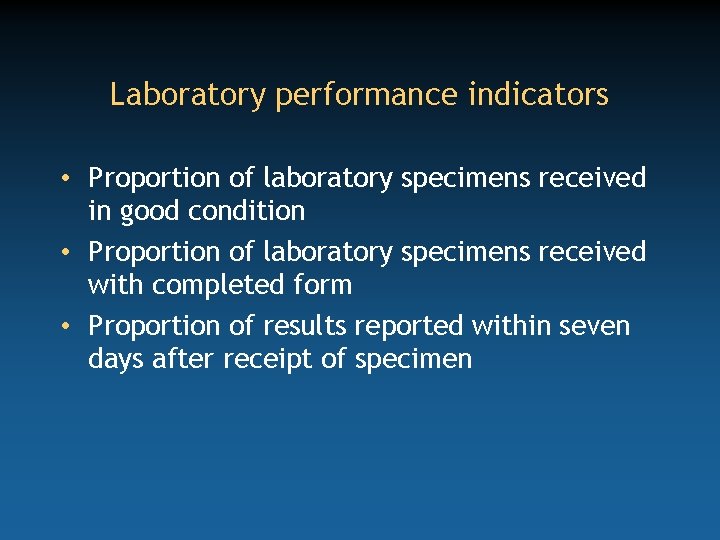 Laboratory performance indicators

• Proportion of laboratory specimens received in good condition
• Proportion of laboratory specimens received with completed form
• Proportion of results reported within seven days after receipt of specimen